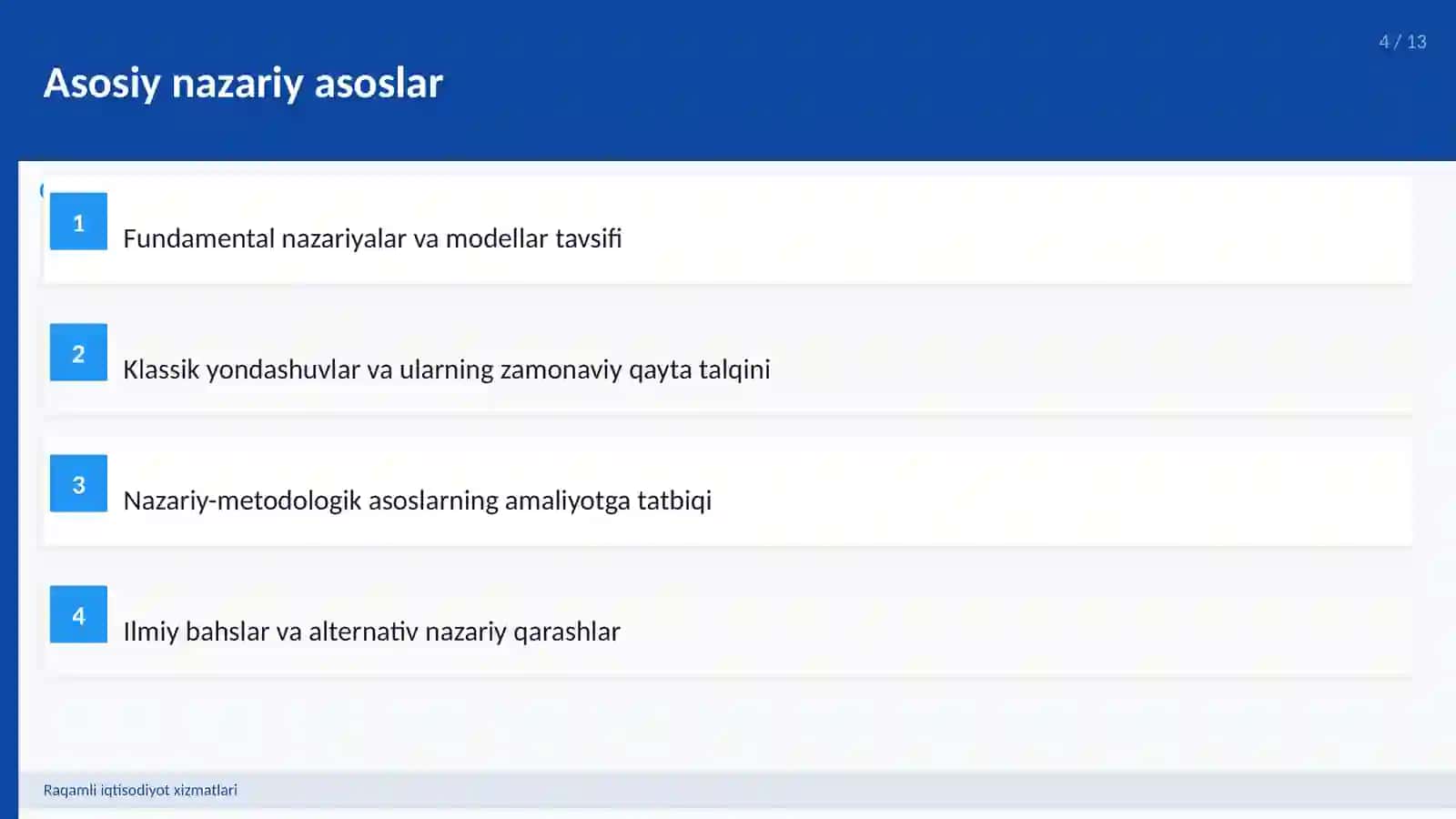 4 / 13

Asosiy nazariy asoslar

1
Fundamental nazariyalar va modellar tavsifi

2
Klassik yondashuvlar va ularning zamonaviy qayta talqini

3
Nazariy-metodologik asoslarning amaliyotga tatbiqi

4
Ilmiy bahslar va alternativ nazariy qarashlar

Raqamli iqtisodiyot xizmatlari